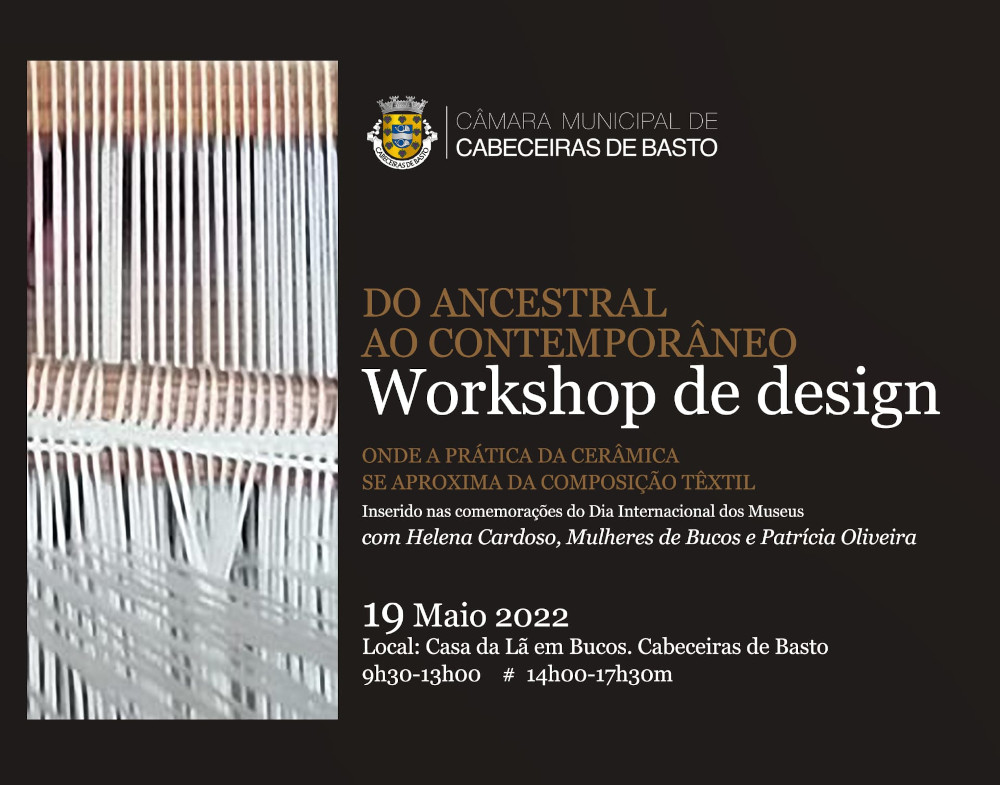 CABECEIRAS DE BASTO

CÂMARA MUNICIPAL DE
CABECEIRAS DE BASTO

DO ANCESTRAL
AO CONTEMPORÂNEO
Workshop de design

ONDE A PRÁTICA DA CERÂMICA
SE APROXIMA DA COMPOSIÇÃO TÊXTIL
Inserido nas comemorações do Dia Internacional dos Museus
com Helena Cardoso, Mulheres de Bucos e Patrícia Oliveira

19 Maio 2022
Local: Casa da Lã em Bucos. Cabeceiras de Basto
9h30-13h00 # 14h00-17h30m